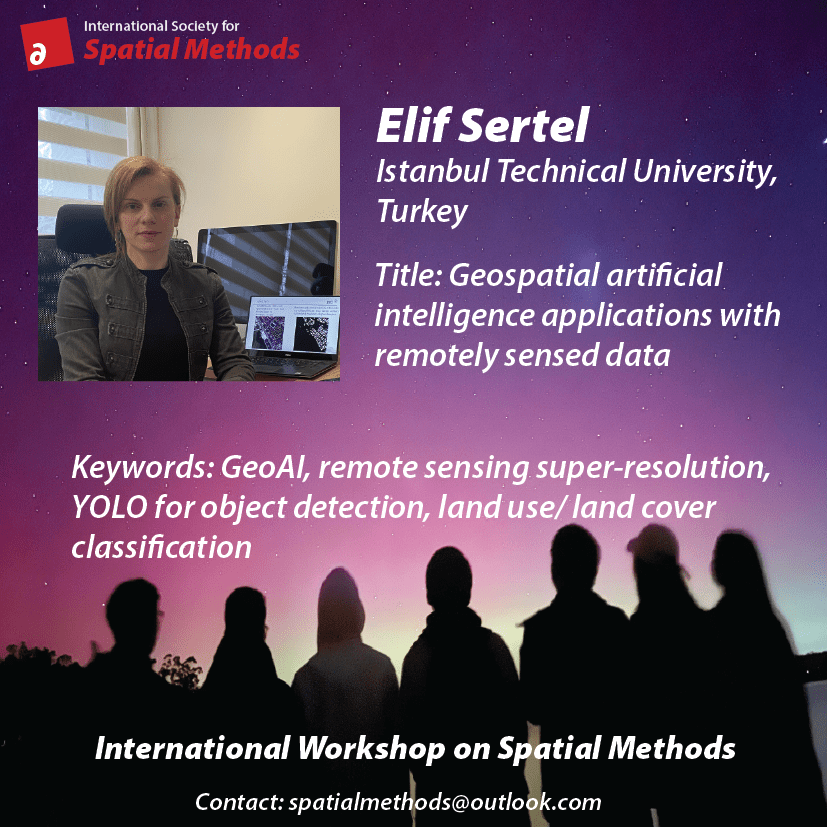 International Society for
Spatial Methods

Elif Sertel
Istanbul Technical University, Turkey

Title: Geospatial artificial intelligence applications with remotely sensed data

Keywords: GeoAI, remote sensing super-resolution, YOLO for object detection, land use/ land cover classification

International Workshop on Spatial Methods

Contact: spatialmethods@outlook.com